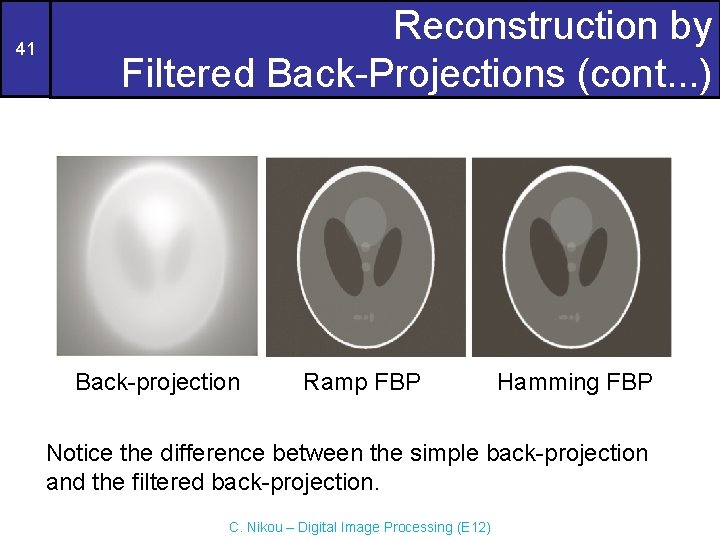 41

Reconstruction by Filtered Back-Projections (cont...)

Back-projection

Ramp FBP

Hamming FBP

Notice the difference between the simple back-projection and the filtered back-projection.

C. Nikou – Digital Image Processing (E12)